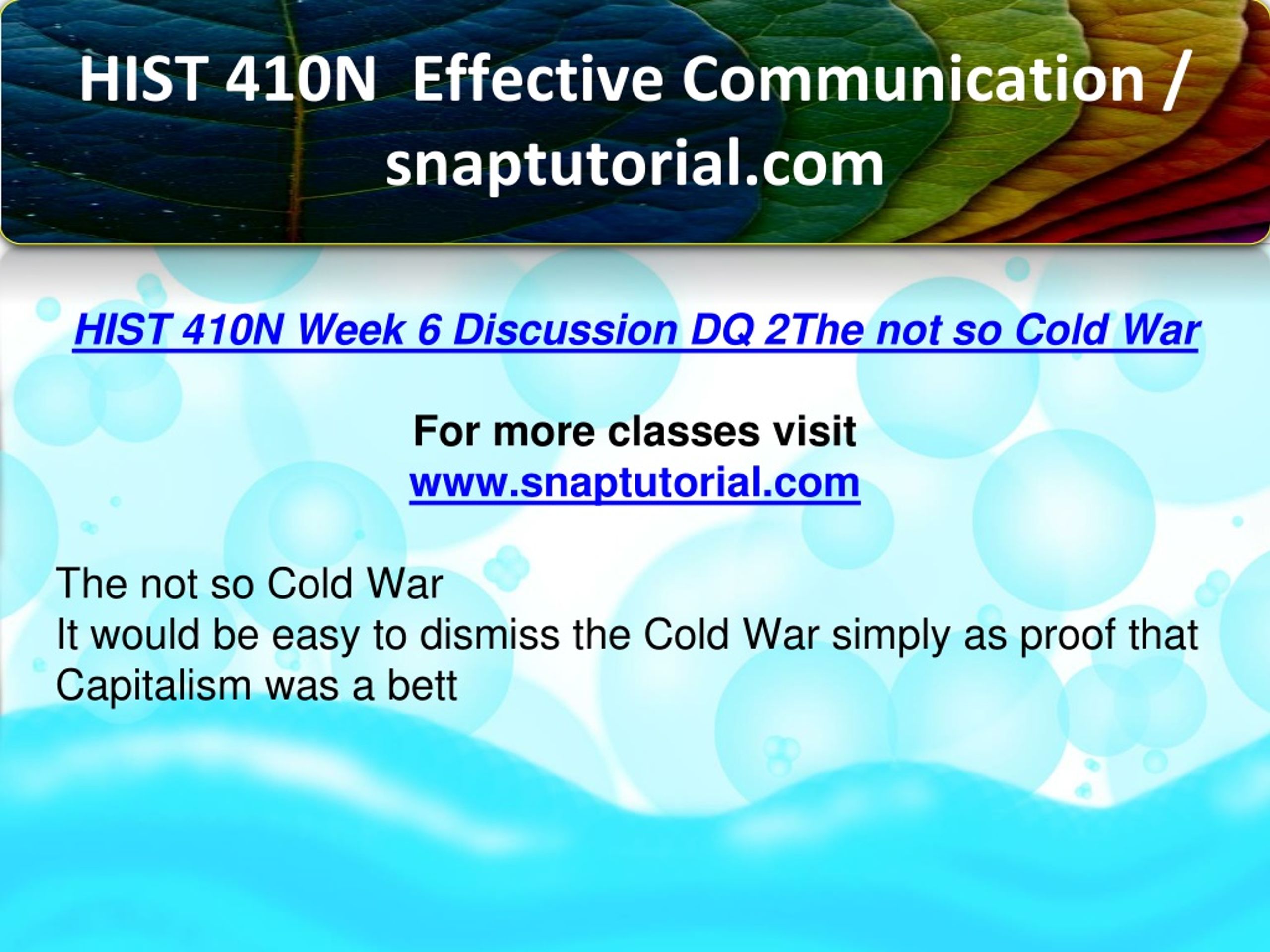 HIST 410N Effective Communication / snaptutorial.com

HIST 410N Week 6 Discussion DQ 2The not so Cold War

For more classes visit
www.snaptutorial.com

The not so Cold War
It would be easy to dismiss the Cold War simply as proof that Capitalism was a bett